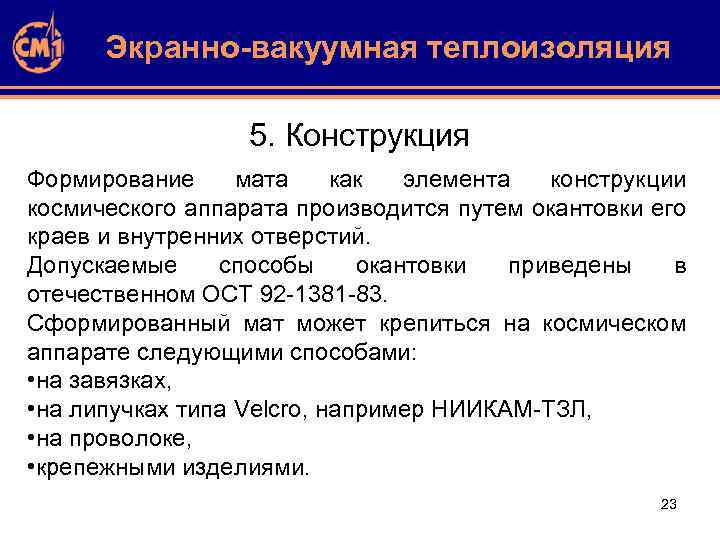 СМ1

Экранно-вакуумная теплоизоляция

5. Конструкция

Формирование мата как элемента конструкции космического аппарата производится путем окантовки его краев и внутренних отверстий.

Допускаемые способы окантовки приведены в отечественном ОСТ 92-1381-83.

Сформированный мат может крепиться на космическом аппарате следующими способами:

•на завязках,

•на липучках типа Velcro, например НИИКАМ-ТЗЛ,

•на проволоке,

•крепежными изделиями.

23